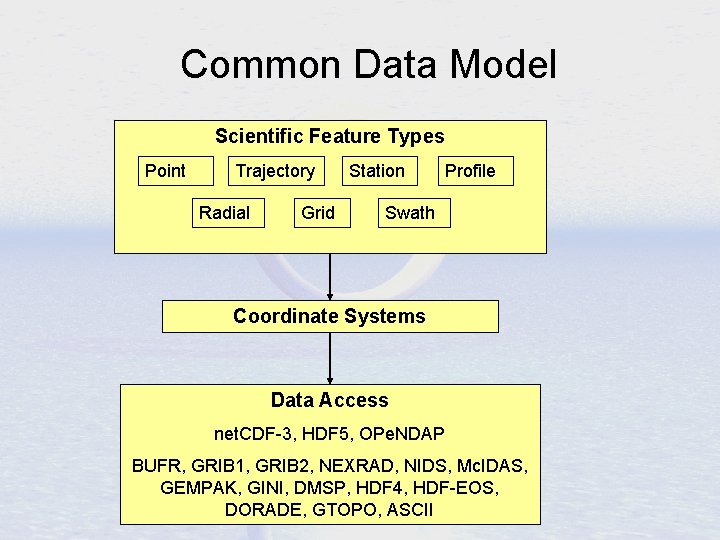 Common Data Model

Scientific Feature Types

Point
Trajectory
Station
Profile
Radial
Grid
Swath

Coordinate Systems

Data Access

netCDF-3, HDF5, OPeNDAP

BUFR, GRIB1, GRIB2, NEXRAD, NIDS, McIDAS, GEMPAK, GINI, DMSP, HDF4, HDF-EOS, DORADE, GTOPO, ASCII